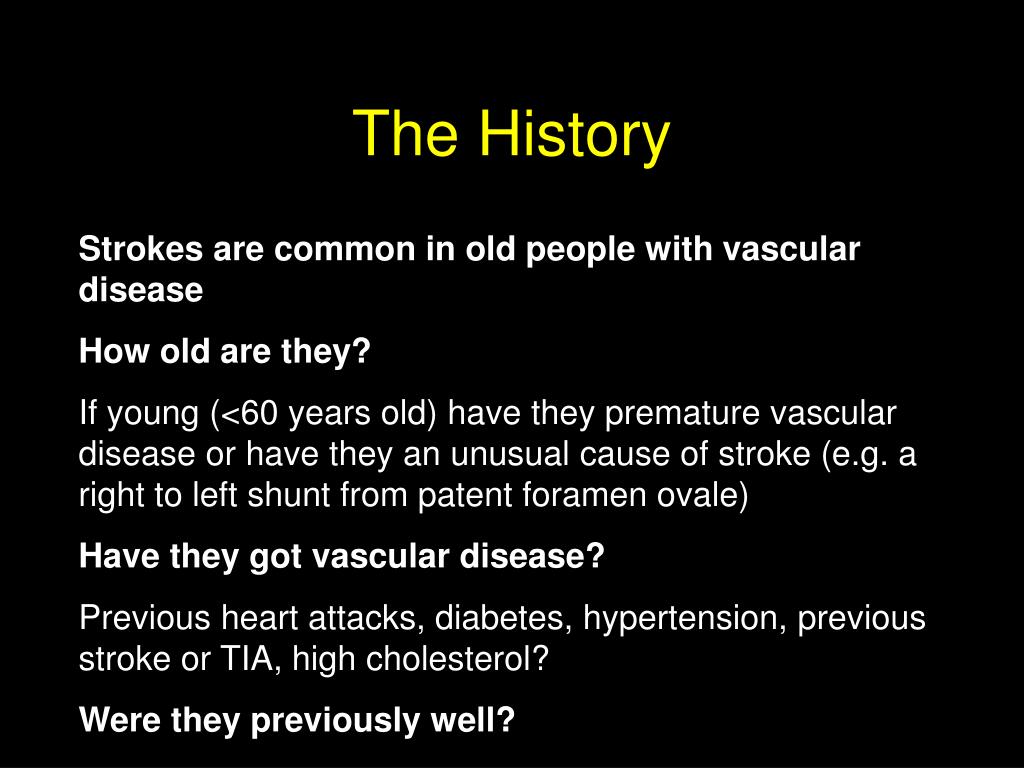 The History

Strokes are common in old people with vascular disease

How old are they?

If young (<60 years old) have they premature vascular disease or have they an unusual cause of stroke (e.g. a right to left shunt from patent foramen ovale)

Have they got vascular disease?

Previous heart attacks, diabetes, hypertension, previous stroke or TIA, high cholesterol?

Were they previously well?